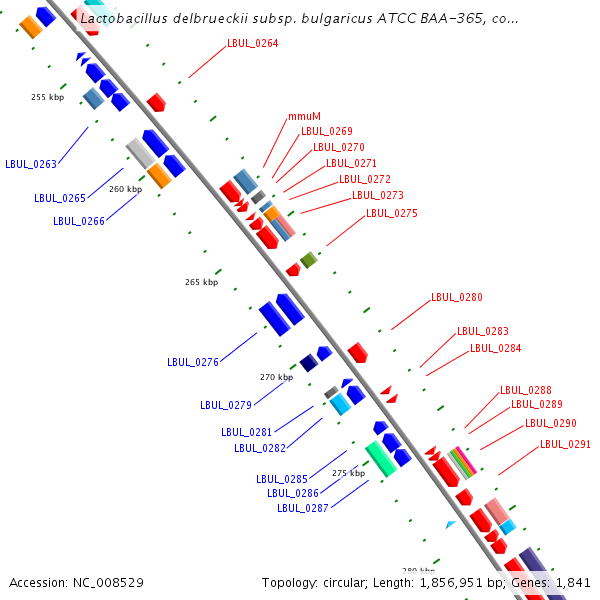 Lactobacillus delbrueckii subsp. bulgaricus ATCC BAA-365, co...

LBUL_0264
255 kbp
mmuM
LBUL_0269
LBUL_0270
LBUL_0271
LBUL_0272
LBUL_0273
LBUL_0275
LBUL_0263
LBUL_0265
260 kbp
LBUL_0266
265 kbp
LBUL_0280
LBUL_0283
LBUL_0284
LBUL_0276
270 kbp
LBUL_0279
LBUL_0288
LBUL_0289
LBUL_0290
LBUL_0291
LBUL_0281
LBUL_0282
LBUL_0285
275 kbp
LBUL_0286
LBUL_0287
280 kbp

Accession: NC_008529
Topology: circular; Length: 1,856,951 bp; Genes: 1,841